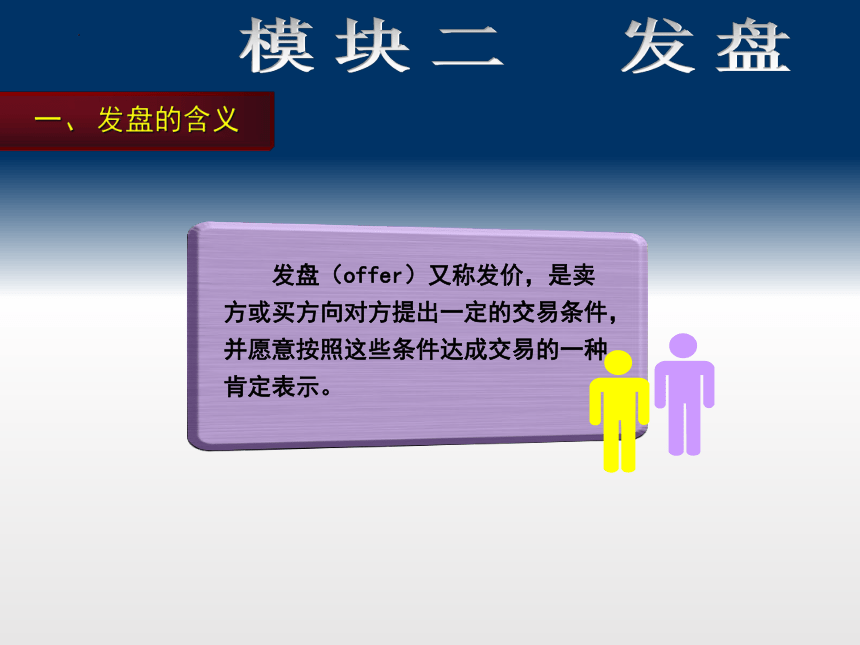 模块二　发盘

一、发盘的含义

发盘（offer）又称发价，是卖方或买方向对方提出一定的交易条件，并愿意按照这些条件达成交易的一种肯定表示。